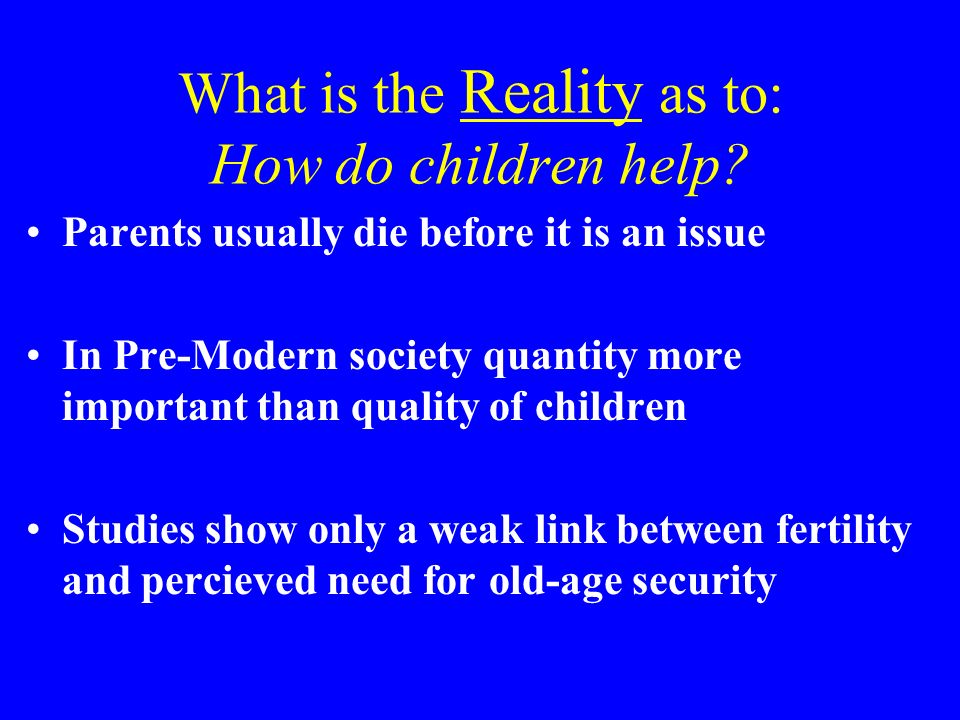 What is the Reality as to:
How do children help?

• Parents usually die before it is an issue

• In Pre-Modern society quantity more important than quality of children

• Studies show only a weak link between fertility and percieved need for old-age security